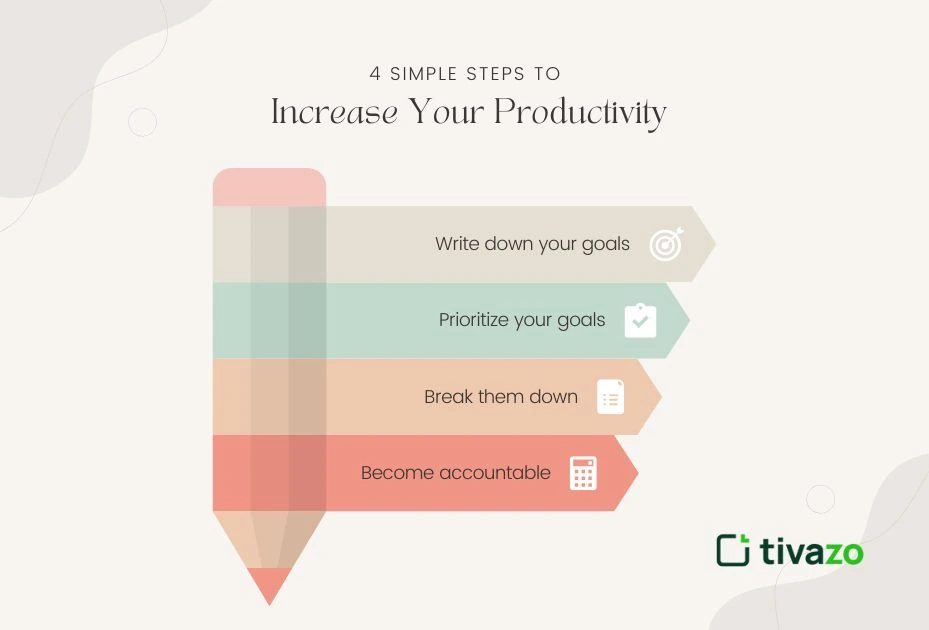 4 SIMPLE STEPS TO
Increase Your Productivity

Write down your goals

Prioritize your goals

Break them down

Become accountable

tivazo